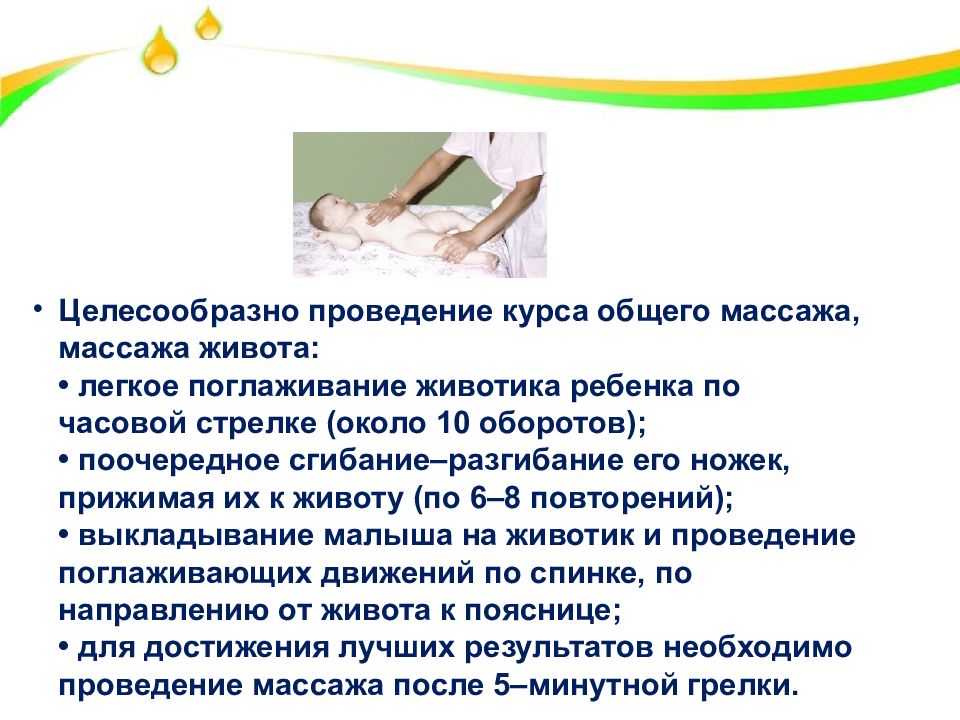 • Целесообразно проведение курса общего массажа, массажа живота:
• легкое поглаживание животика ребенка по часовой стрелке (около 10 оборотов);
• поочередное сгибание–разгибание его ножек, прижимая их к животу (по 6–8 повторений);
• выкладывание малыша на животик и проведение поглаживающих движений по спинке, по направлению от живота к пояснице;
• для достижения лучших результатов необходимо проведение массажа после 5–минутной грелки.